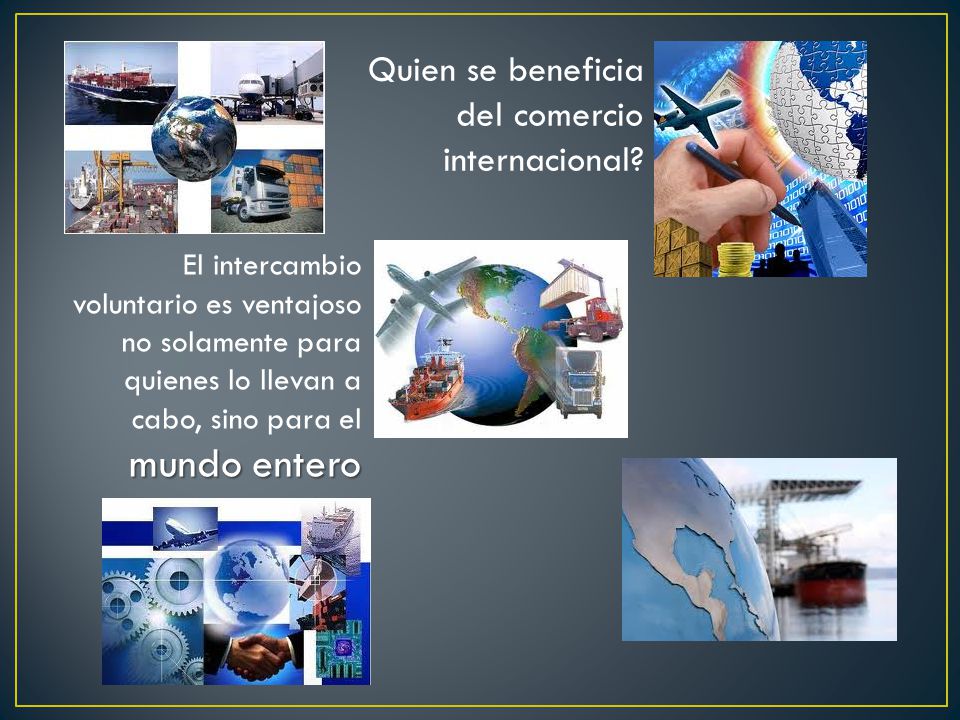 Quien se beneficia del comercio internacional?

El intercambio voluntario es ventajoso no solamente para quienes lo llevan a cabo, sino para el mundo entero